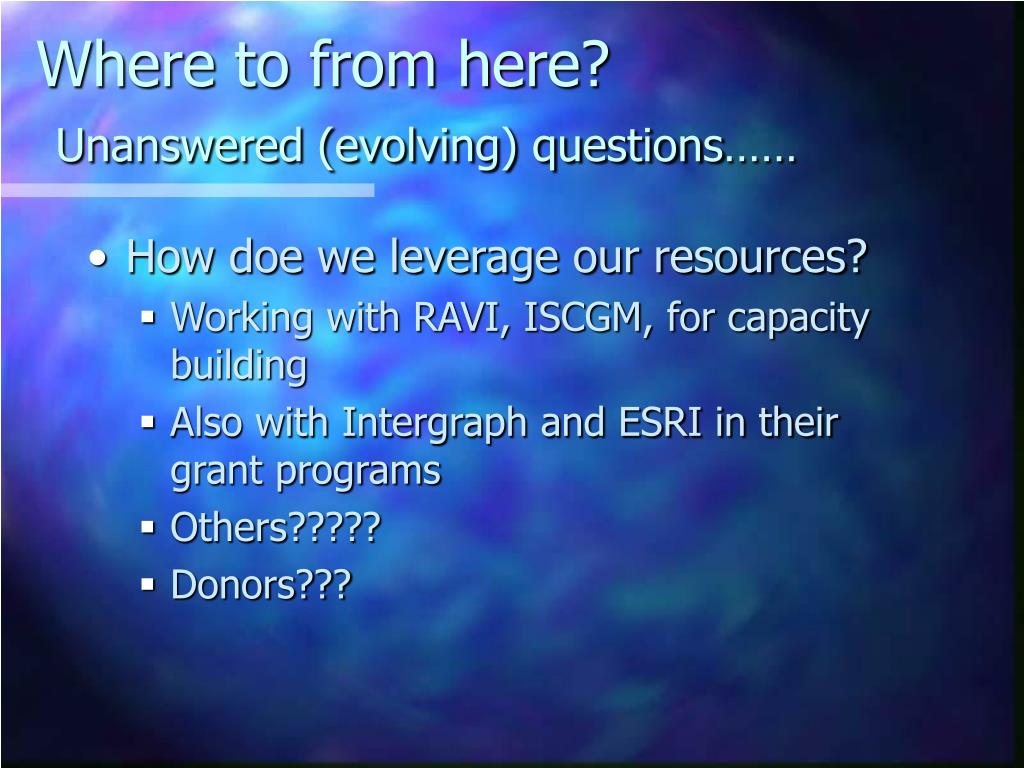 Where to from here?

Unanswered (evolving) questions……

• How doe we leverage our resources?
  ▪ Working with RAVI, ISCGM, for capacity building
  ▪ Also with Intergraph and ESRI in their grant programs
  ▪ Others?????
  ▪ Donors???